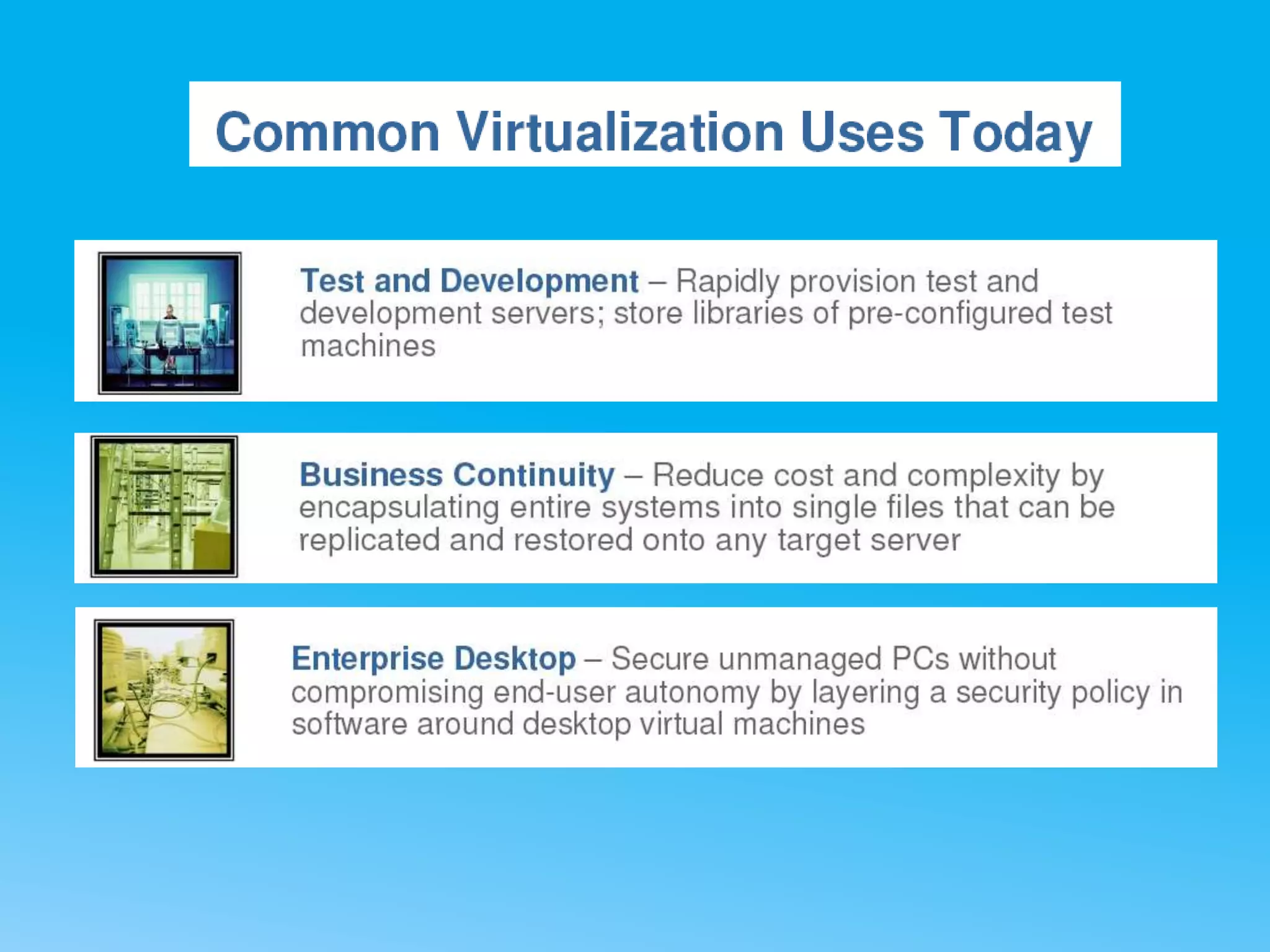 Common Virtualization Uses Today

Test and Development – Rapidly provision test and development servers; store libraries of pre-configured test machines

Business Continuity – Reduce cost and complexity by encapsulating entire systems into single files that can be replicated and restored onto any target server

Enterprise Desktop – Secure unmanaged PCs without compromising end-user autonomy by layering a security policy in software around desktop virtual machines